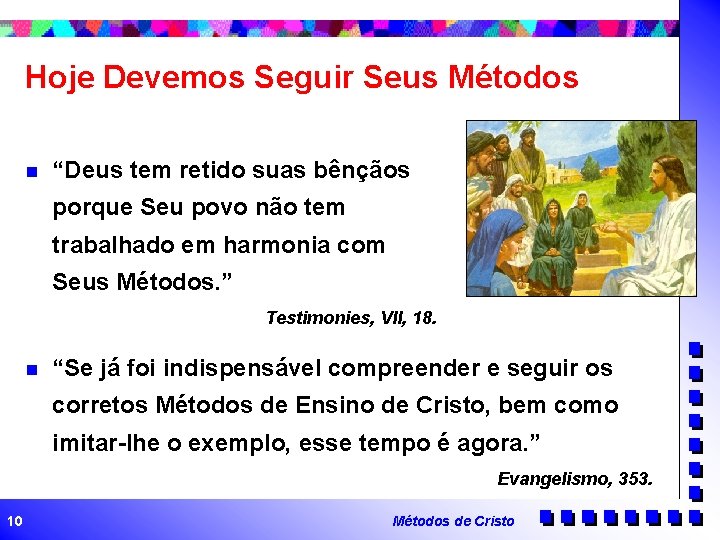 Hoje Devemos Seguir Seus Métodos

“Deus tem retido suas bênçãos porque Seu povo não tem trabalhado em harmonia com Seus Métodos.”

Testimonies, VII, 18.

“Se já foi indispensável compreender e seguir os corretos Métodos de Ensino de Cristo, bem como imitar-lhe o exemplo, esse tempo é agora.”

Evangelismo, 353.

10

Métodos de Cristo